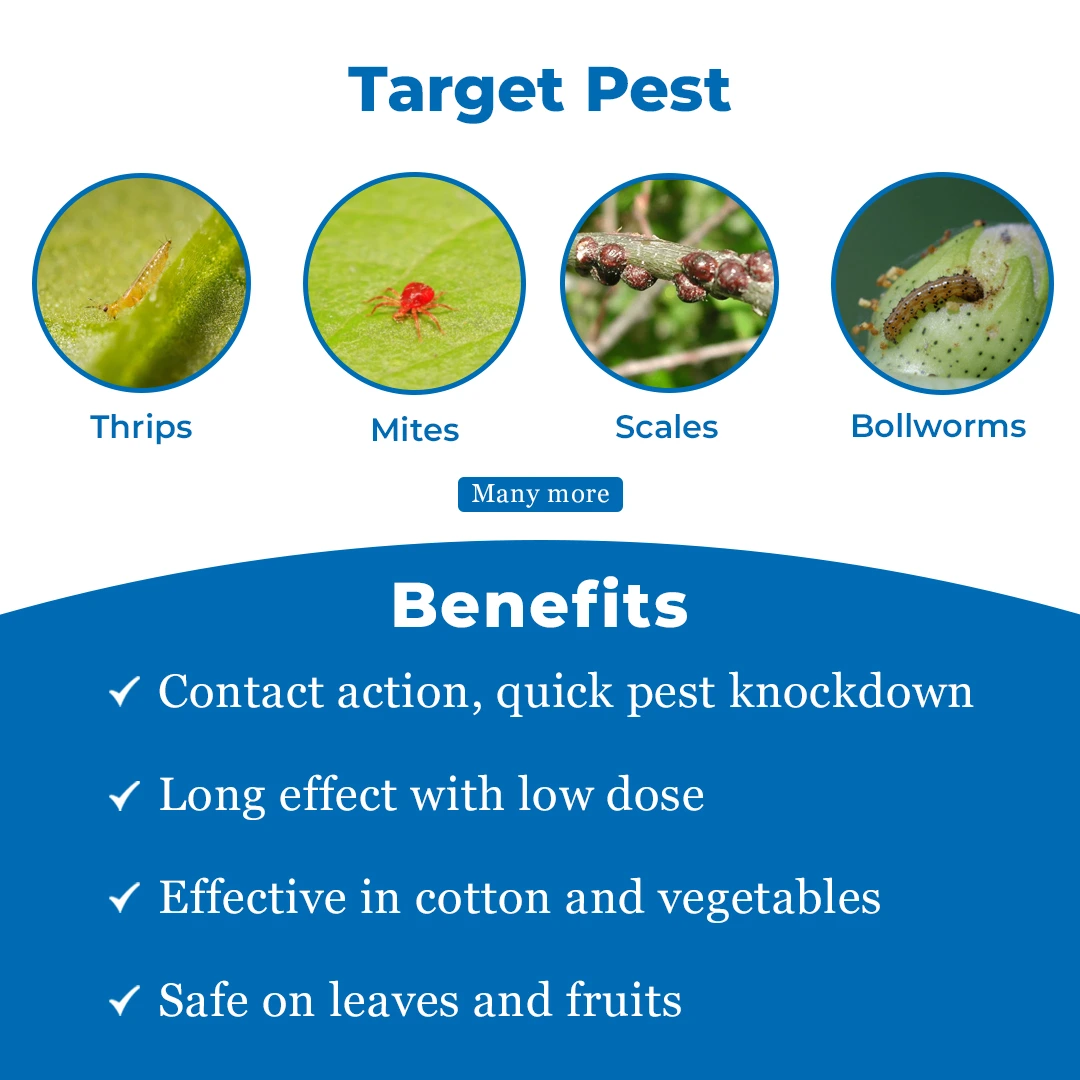 Target Pest

Thrips

Mites

Scales

Bollworms

Many more

Benefits

✓ Contact action, quick pest knockdown

✓ Long effect with low dose

✓ Effective in cotton and vegetables

✓ Safe on leaves and fruits